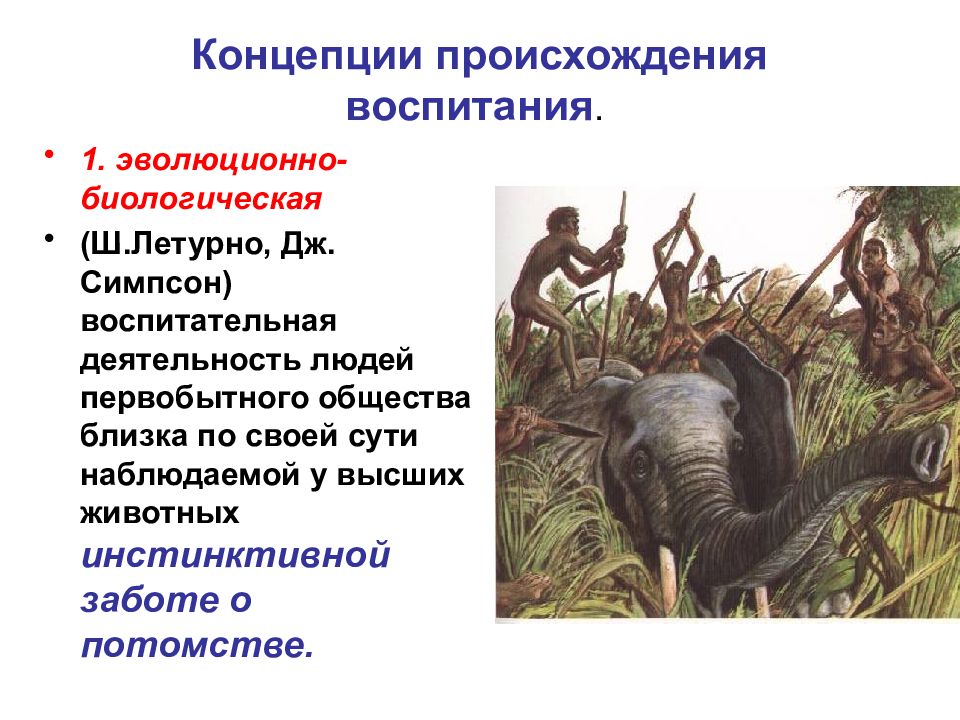 Концепции происхождения воспитания.

• 1. эволюционно-биологическая

• (Ш.Летурно, Дж. Симпсон) воспитательная деятельность людей первобытного общества близка по своей сути наблюдаемой у высших животных инстинктивной заботе о потомстве.